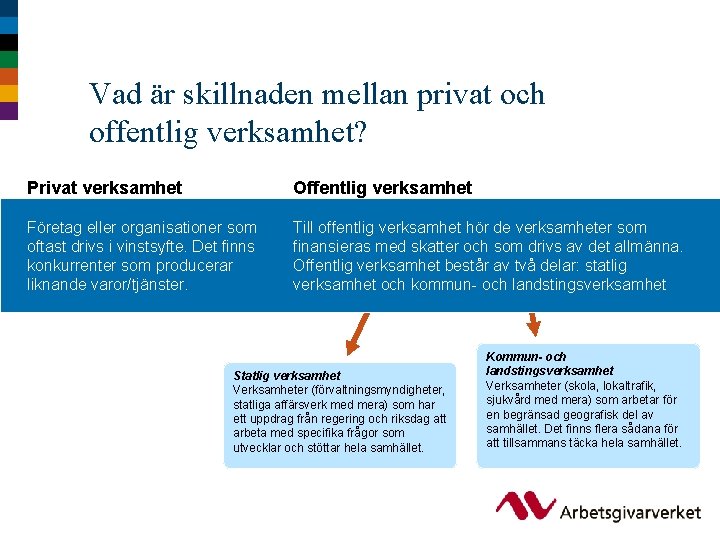 Vad är skillnaden mellan privat och offentlig verksamhet?

Privat verksamhet

Företag eller organisationer som oftast drivs i vinstsyfte. Det finns konkurrenter som producerar liknande varor/tjänster.

Offentlig verksamhet

Till offentlig verksamhet hör de verksamheter som finansieras med skatter och som drivs av det allmänna. Offentlig verksamhet består av två delar: statlig verksamhet och kommun- och landstingsverksamhet

Statlig verksamhet
Verksamheter (förvaltningsmyndigheter, statliga affärsverk med mera) som har ett uppdrag från regering och riksdag att arbeta med specifika frågor som utvecklar och stöttar hela samhället.

Kommun- och landstingsverksamhet
Verksamheter (skola, lokaltrafik, sjukvård med mera) som arbetar för en begränsad geografisk del av samhället. Det finns flera sådana för att tillsammans täcka hela samhället.

Arbetsgivarverket